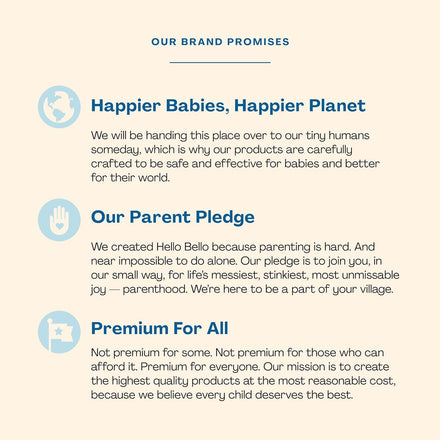 OUR BRAND PROMISES

Happier Babies, Happier Planet

We will be handing this place over to our tiny humans someday, which is why our products are carefully crafted to be safe and effective for babies and better for their world.

Our Parent Pledge

We created Hello Bello because parenting is hard. And near impossible to do alone. Our pledge is to join you, in our small way, for life's messiest, stinkiest, most unmissable joy — parenthood. We're here to be a part of your village.

Premium For All

Not premium for some. Not premium for those who can afford it. Premium for everyone. Our mission is to create the highest quality products at the most reasonable cost, because we believe every child deserves the best.